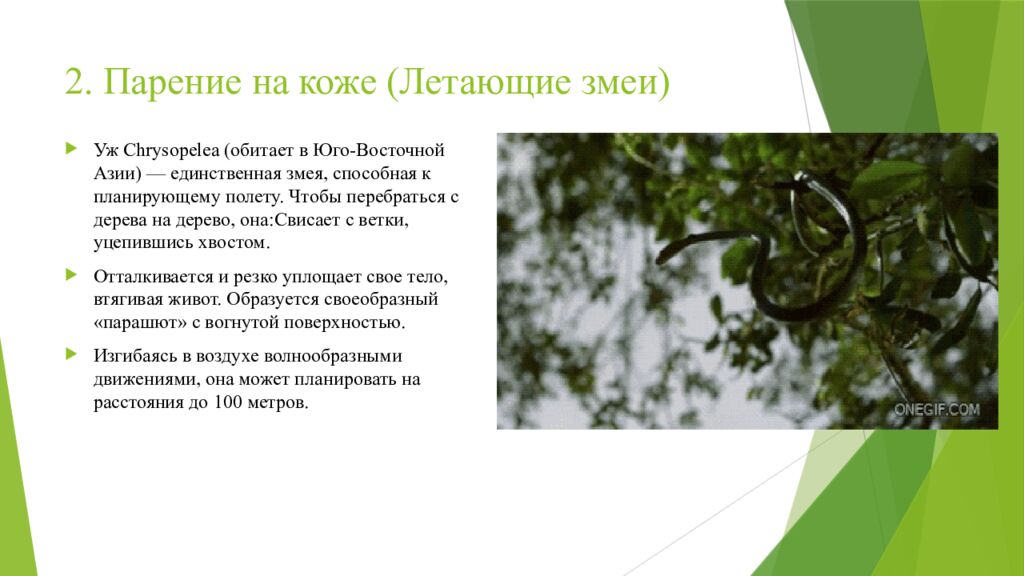 2. Парение на коже (Летающие змеи)

Уж Chrysopelea (обитает в Юго-Восточной Азии) — единственная змея, способная к планирующему полету. Чтобы перебраться с дерева на дерево, она:Свисает с ветки, уцепившись хвостом.

Отталкивается и резко уплощает свое тело, втягивая живот. Образуется своеобразный «парашют» с вогнутой поверхностью.

Изгибаясь в воздухе волнообразными движениями, она может планировать на расстояния до 100 метров.

ONEGIF.COM